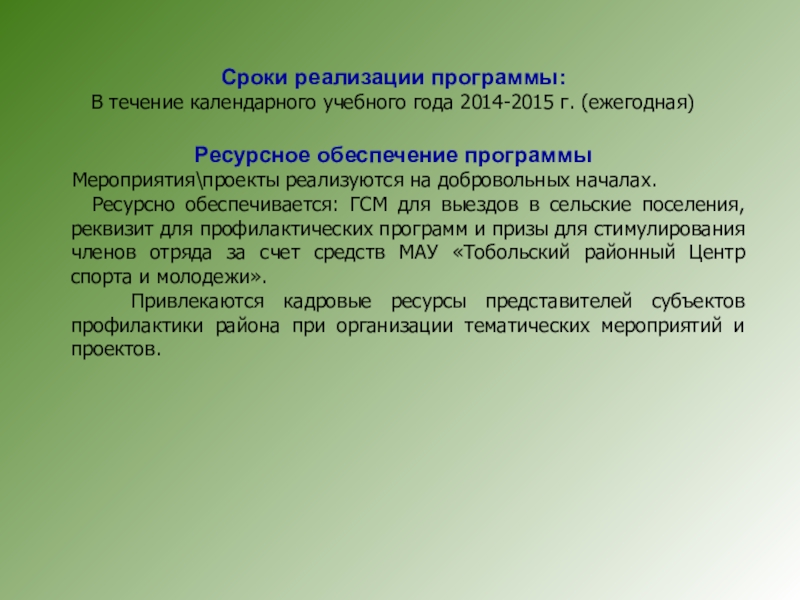 Сроки реализации программы:
В течение календарного учебного года 2014-2015 г. (ежегодная)

Ресурсное обеспечение программы
Мероприятия\проекты реализуются на добровольных началах.

Ресурсно обеспечивается: ГСМ для выездов в сельские поселения, реквизит для профилактических программ и призы для стимулирования членов отряда за счет средств МАУ «Тобольский районный Центр спорта и молодежи».

Привлекаются кадровые ресурсы представителей субъектов профилактики района при организации тематических мероприятий и проектов.